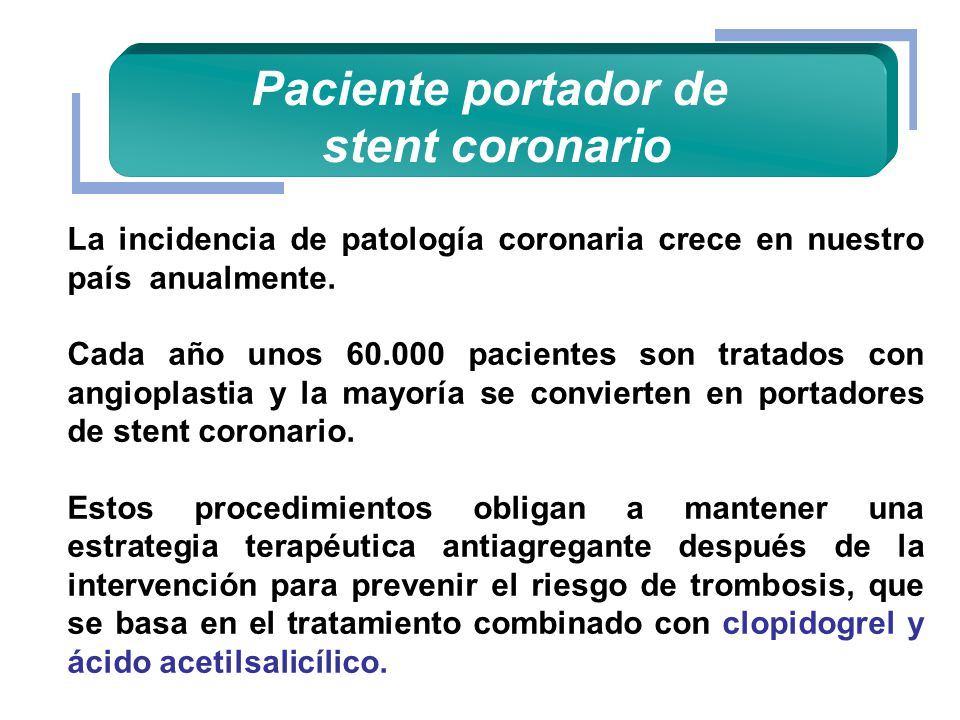 Paciente portador de stent coronario

La incidencia de patología coronaria crece en nuestro país anualmente.

Cada año unos 60.000 pacientes son tratados con angioplastia y la mayoría se convierten en portadores de stent coronario.

Estos procedimientos obligan a mantener una estrategia terapéutica antiagregante después de la intervención para prevenir el riesgo de trombosis, que se basa en el tratamiento combinado con clopidogrel y ácido acetilsalicílico.